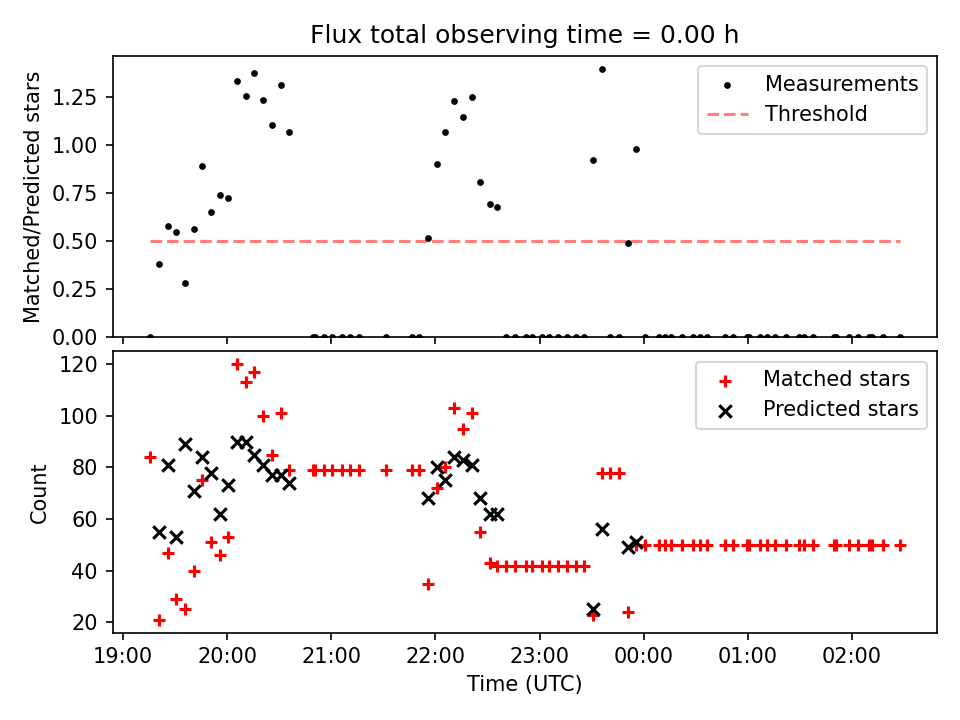 Flux total observing time = 0.00 h

Matched/Predicted stars

1.25
1.00
0.75
0.50
0.25
0.00

Measurements
Threshold

Count

120
100
80
60
40
20

Matched stars
Predicted stars

19:00
20:00
21:00
22:00
23:00
00:00
01:00
02:00

Time (UTC)